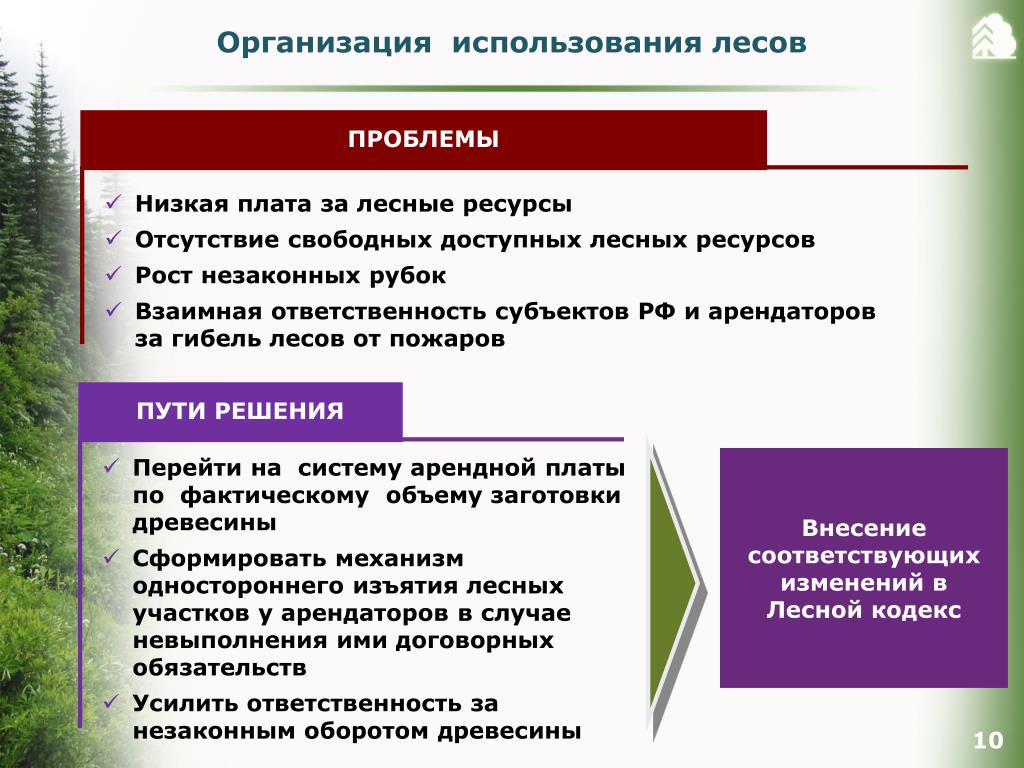 Организация использования лесов

ПРОБЛЕМЫ

✓ Низкая плата за лесные ресурсы
✓ Отсутствие свободных доступных лесных ресурсов
✓ Рост незаконных рубок
✓ Взаимная ответственность субъектов РФ и арендаторов за гибель лесов от пожаров

ПУТИ РЕШЕНИЯ

✓ Перейти на систему арендной платы по фактическому объему заготовки древесины
✓ Сформировать механизм одностороннего изъятия лесных участков у арендаторов в случае невыполнения ими договорных обязательств
✓ Усилить ответственность за незаконным оборотом древесины

Внесение соответствующих изменений в Лесной кодекс

10